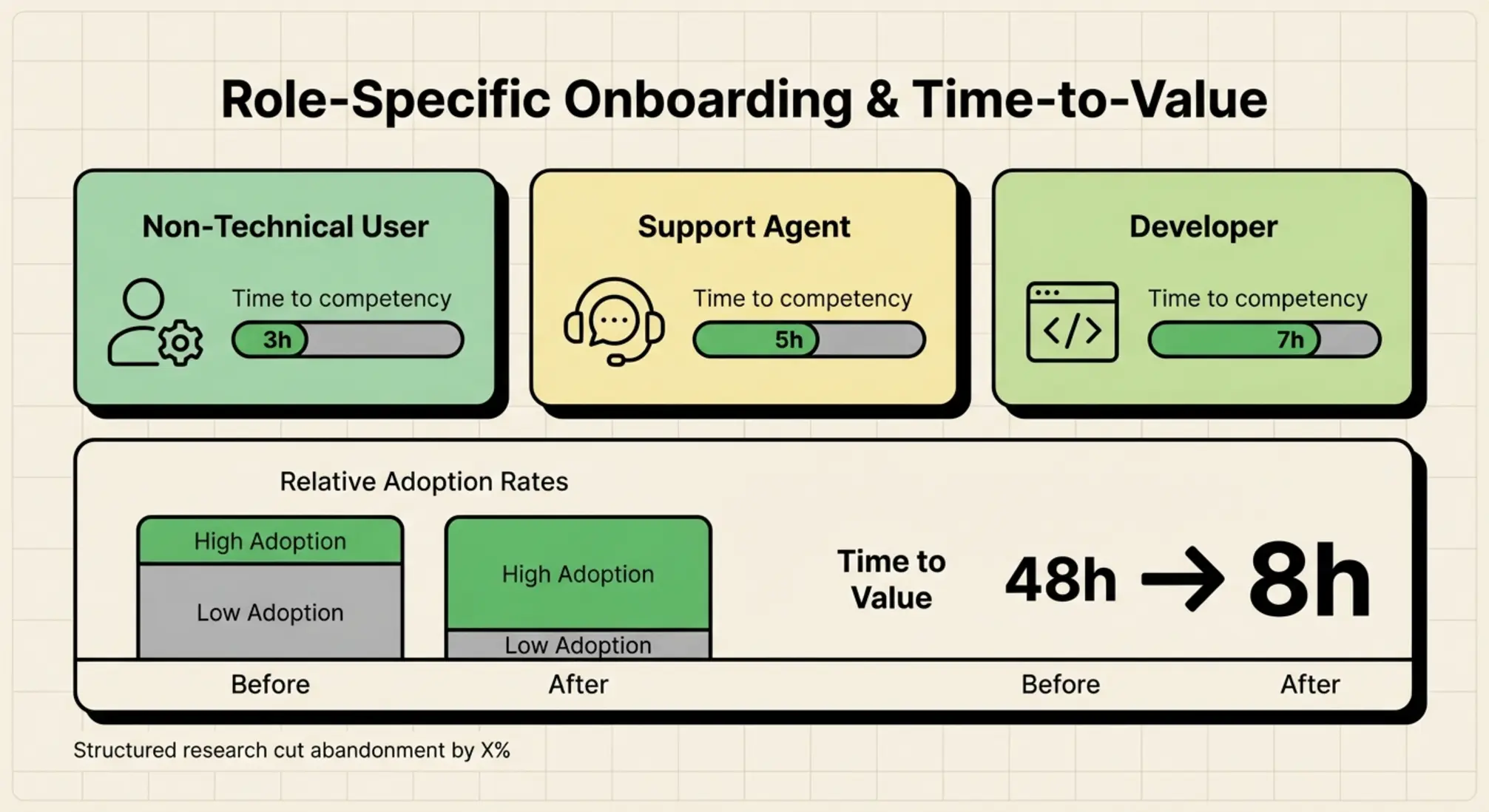 Role-Specific Onboarding & Time-to-Value

Non-Technical User

Time to competency

3h

Support Agent

Time to competency

5h

Developer

</>

Time to competency

7h

Relative Adoption Rates

High Adoption

Low Adoption

High Adoption

Low Adoption

Before

After

Time to Value

48h → 8h

Before

After

Structured research cut abandonment by X%